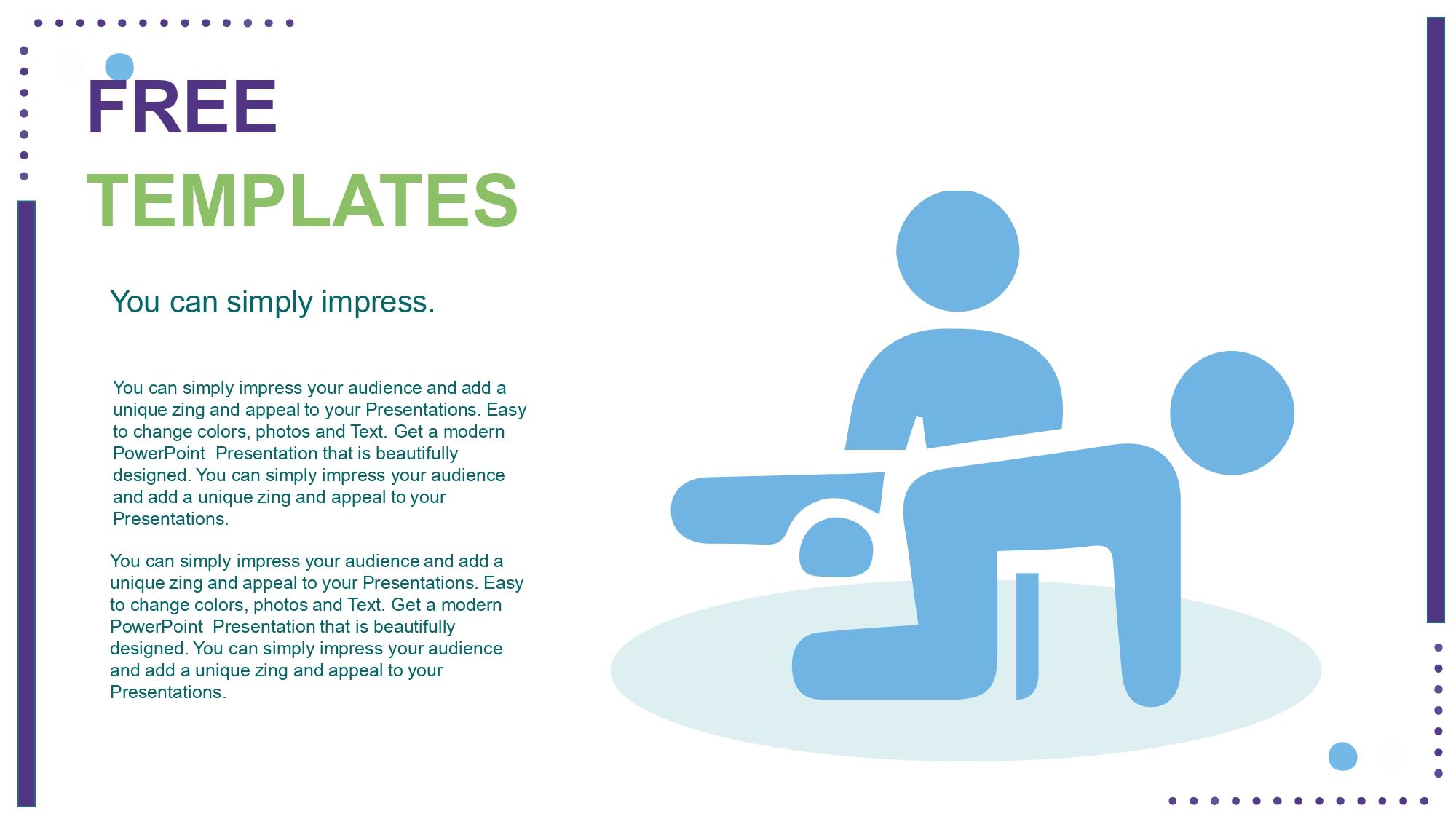 FREE

TEMPLATES

You can simply impress.

You can simply impress your audience and add a unique zing and appeal to your Presentations. Easy to change colors, photos and Text. Get a modern PowerPoint Presentation that is beautifully designed. You can simply impress your audience and add a unique zing and appeal to your Presentations.

You can simply impress your audience and add a unique zing and appeal to your Presentations. Easy to change colors, photos and Text. Get a modern PowerPoint Presentation that is beautifully designed. You can simply impress your audience and add a unique zing and appeal to your Presentations.